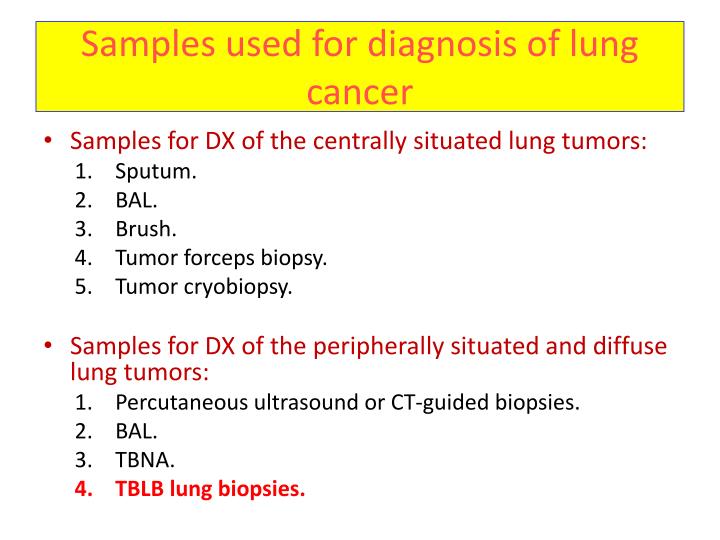 Samples used for diagnosis of lung cancer

• Samples for DX of the centrally situated lung tumors:
1. Sputum.
2. BAL.
3. Brush.
4. Tumor forceps biopsy.
5. Tumor cryobiopsy.

• Samples for DX of the peripherally situated and diffuse lung tumors:
1. Percutaneous ultrasound or CT-guided biopsies.
2. BAL.
3. TBNA.
4. TBLB lung biopsies.